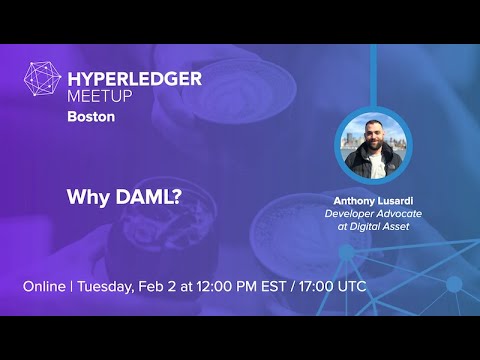 HYPERLEDGER
MEETUP
Boston

Why DAML?

Anthony Lusardi
Developer Advocate
at Digital Asset

Online | Tuesday, Feb 2 at 12:00 PM EST / 17:00 UTC